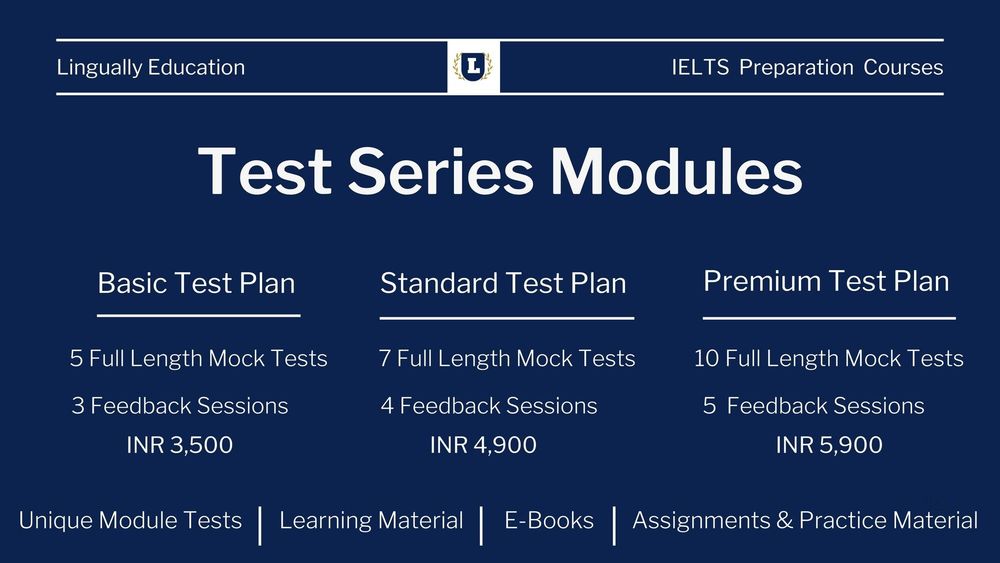 Lingually Education

L

IELTS Preparation Courses

Test Series Modules

Basic Test Plan

5 Full Length Mock Tests

3 Feedback Sessions

INR 3,500

Standard Test Plan

7 Full Length Mock Tests

4 Feedback Sessions

INR 4,900

Premium Test Plan

10 Full Length Mock Tests

5 Feedback Sessions

INR 5,900

Unique Module Tests | Learning Material | E-Books | Assignments & Practice Material